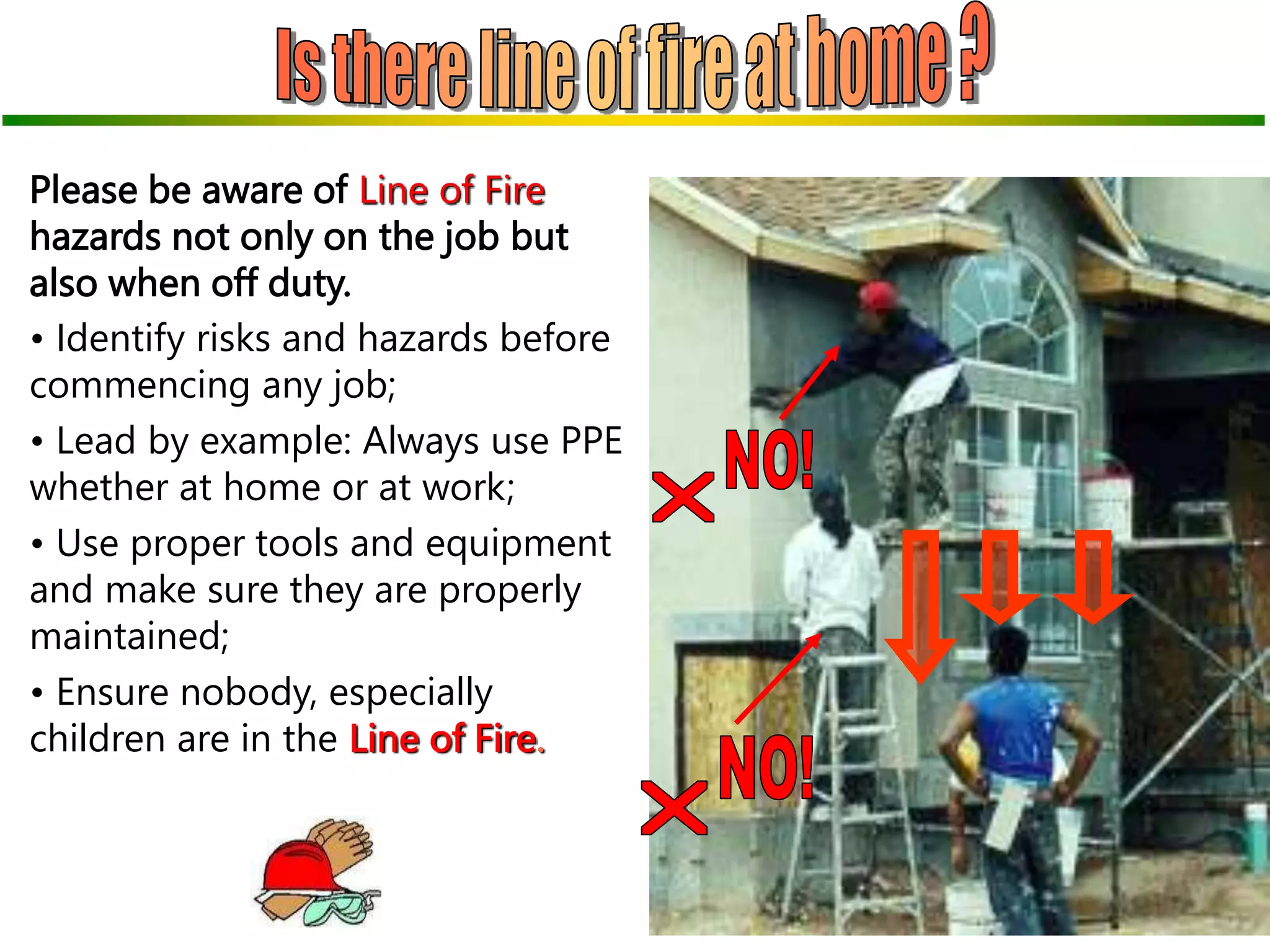 Is there line of fire at home ?

Please be aware of Line of Fire hazards not only on the job but also when off duty.

• Identify risks and hazards before commencing any job;

• Lead by example: Always use PPE whether at home or at work;

• Use proper tools and equipment and make sure they are properly maintained;

• Ensure nobody, especially children are in the Line of Fire.

NO!

NO!